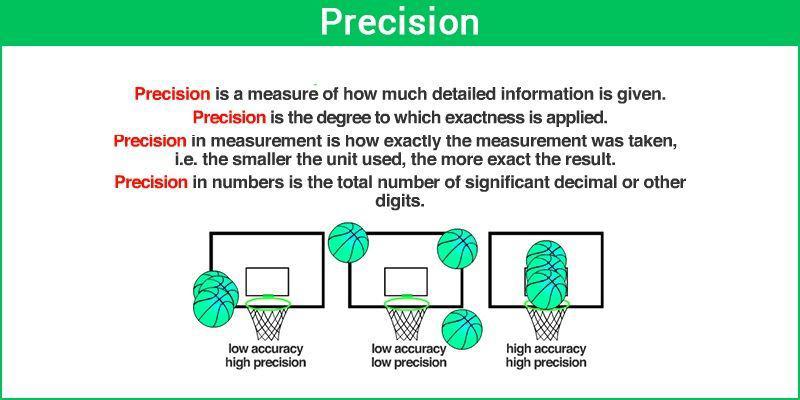 Precision

Precision is a measure of how much detailed information is given.

Precision is the degree to which exactness is applied.

Precision in measurement is how exactly the measurement was taken, i.e. the smaller the unit used, the more exact the result.

Precision in numbers is the total number of significant decimal or other digits.

low accuracy
high precision

low accuracy
low precision

high accuracy
high precision